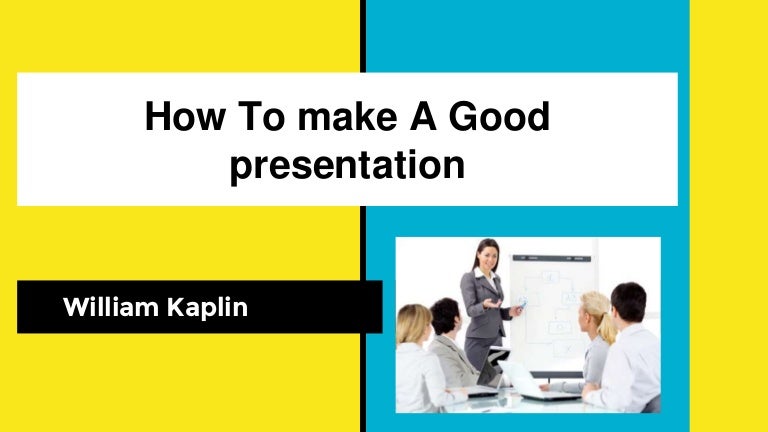 How To make A Good presentation

William Kaplin